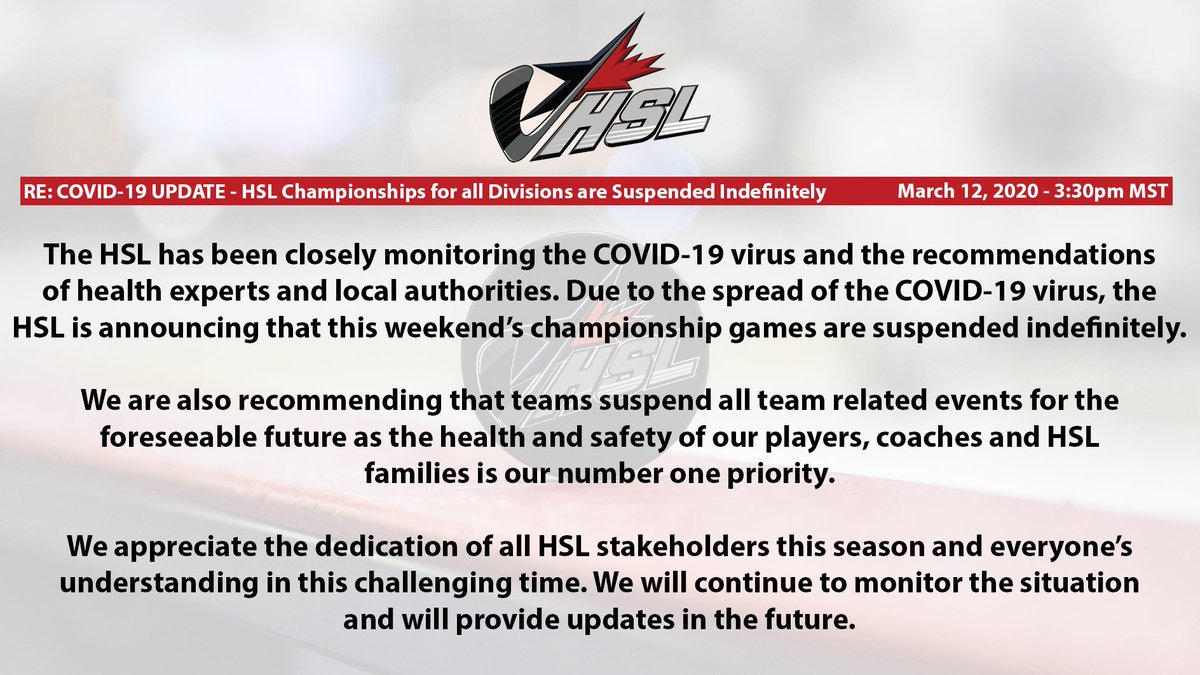 HSL

RE: COVID-19 UPDATE - HSL Championships for all Divisions are Suspended Indefinitely

March 12, 2020 - 3:30pm MST

The HSL has been closely monitoring the COVID-19 virus and the recommendations of health experts and local authorities. Due to the spread of the COVID-19 virus, the HSL is announcing that this weekend's championship games are suspended indefinitely.

We are also recommending that teams suspend all team related events for the foreseeable future as the health and safety of our players, coaches and HSL families is our number one priority.

We appreciate the dedication of all HSL stakeholders this season and everyone's understanding in this challenging time. We will continue to monitor the situation and will provide updates in the future.